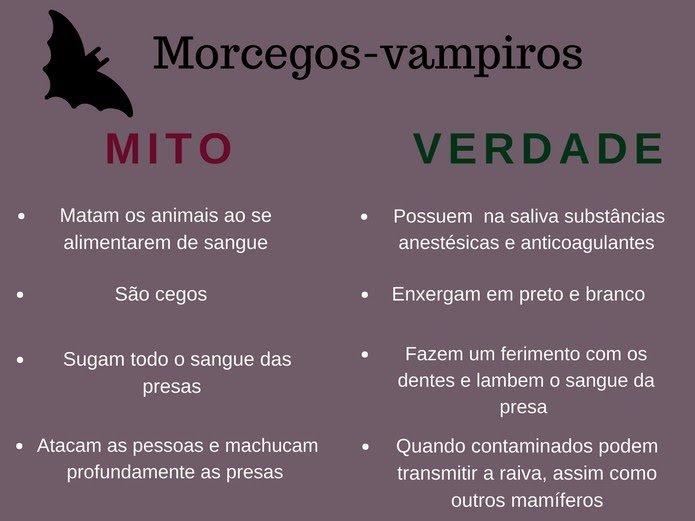 Morcegos-vampiros

MITO

- Matam os animais ao se alimentarem de sangue
- São cegos
- Sugam todo o sangue das presas
- Atacam as pessoas e machucam profundamente as presas

VERDADE

- Possuem na saliva substâncias anestésicas e anticoagulantes
- Enxergam em preto e branco
- Fazem um ferimento com os dentes e lambem o sangue da presa
- Quando contaminados podem transmitir a raiva, assim como outros mamíferos